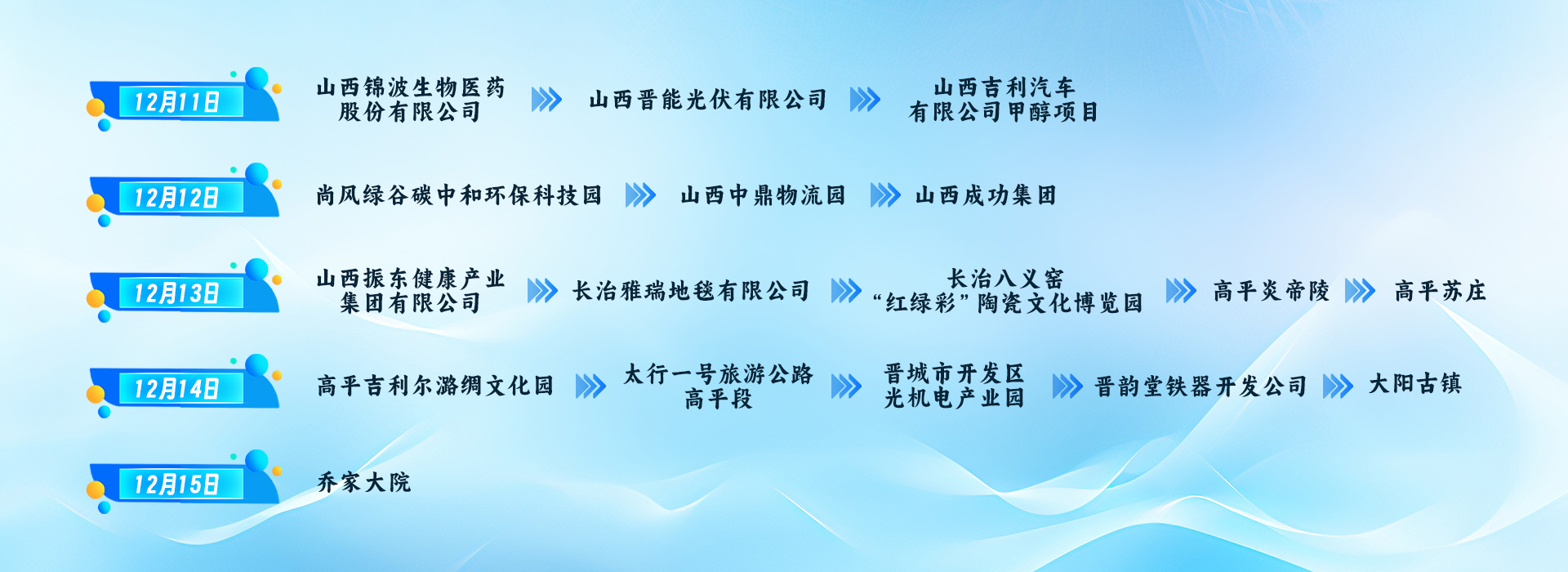 12月11日

山西锦波生物医药股份有限公司

山西晋能光伏有限公司

山西吉利汽车有限公司甲醇项目

12月12日

尚风绿谷碳中和环保科技园

山西中鼎物流园

山西成功集团

12月13日

山西振东健康产业集团有限公司

长治雅瑞地毯有限公司

长治八义窑“红绿彩”陶瓷文化博览园

高平炎帝陵

高平苏庄

12月14日

高平吉利尔潞绸文化园

太行一号旅游公路高平段

晋城市开发区光机电产业园

晋韵堂铁器开发公司

大阳古镇

12月15日

乔家大院